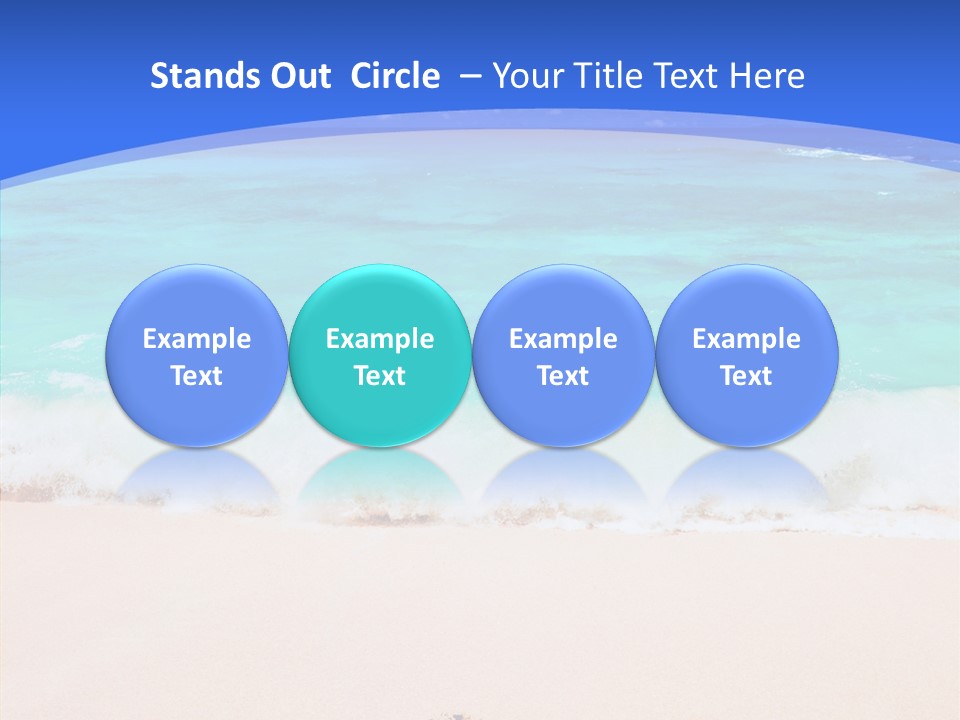 Stands Out Circle – Your Title Text Here

Example Text

Example Text

Example Text

Example Text